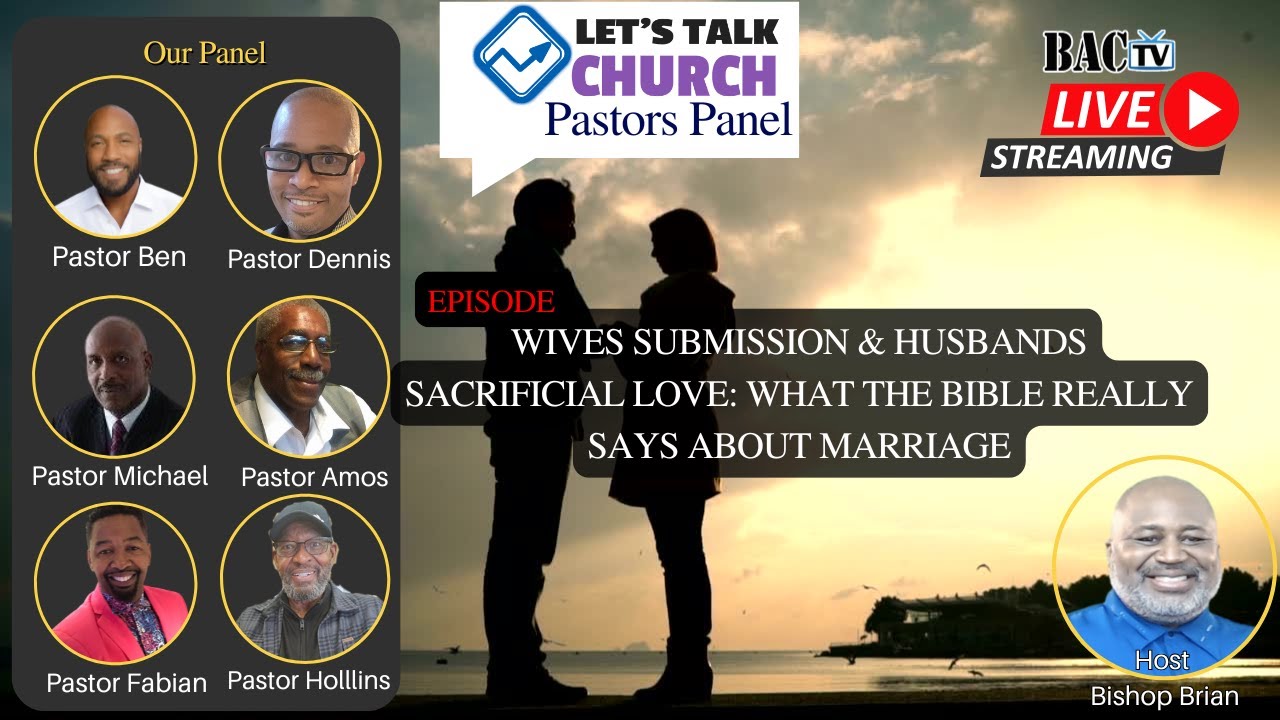 Our Panel

Pastor Ben
Pastor Dennis
Pastor Michael
Pastor Amos
Pastor Fabian
Pastor Holllins

LET'S TALK CHURCH
Pastors Panel

BAC TV
LIVE
STREAMING

EPISODE
WIVES SUBMISSION & HUSBANDS SACRIFICIAL LOVE: WHAT THE BIBLE REALLY SAYS ABOUT MARRIAGE

Host
Bishop Brian